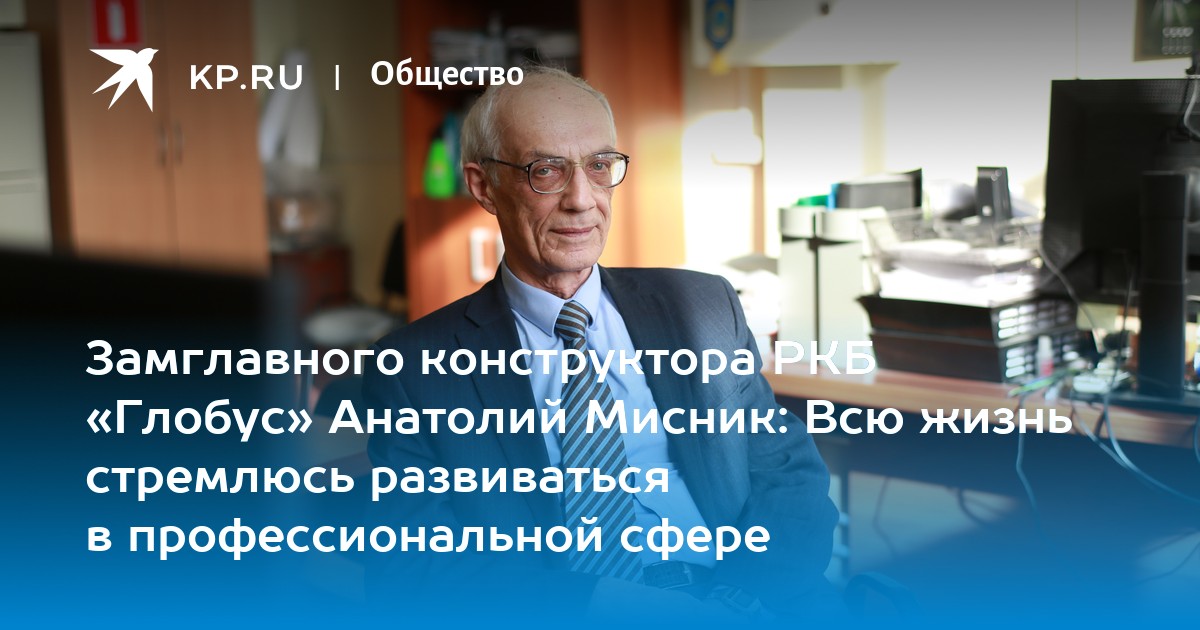 KP.RU | Общество

Замглавного конструктора РКБ «Глобус» Анатолий Мисник: Всю жизнь стремлюсь развиваться в профессиональной сфере